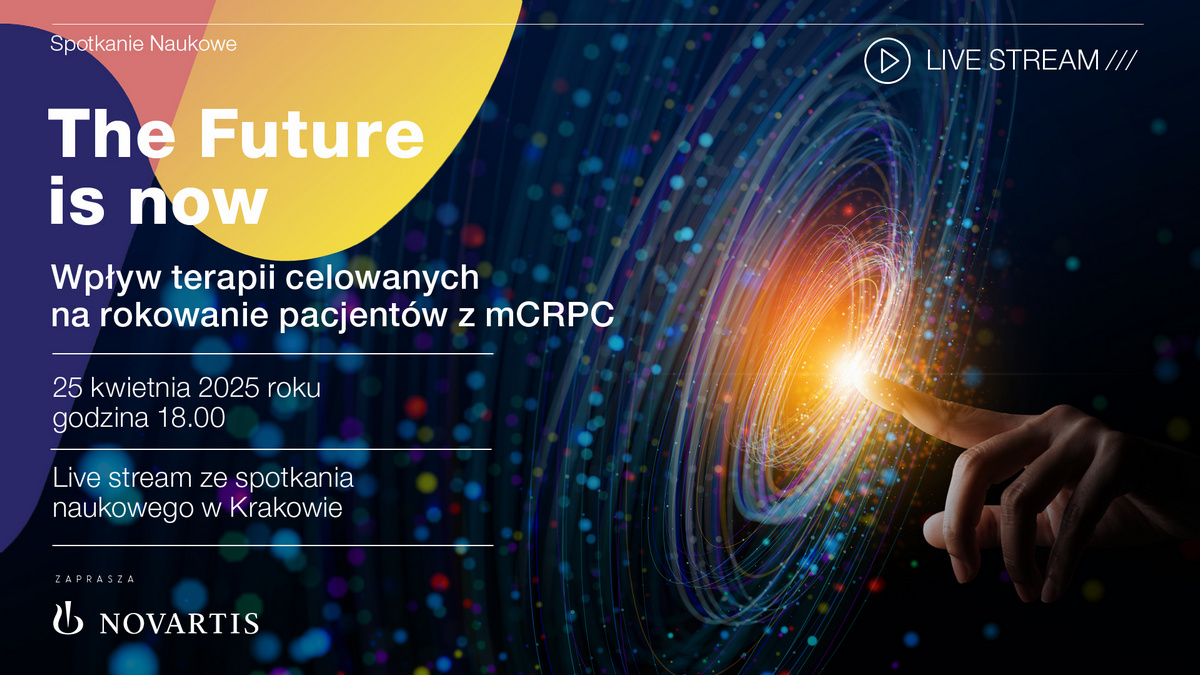 Spotkanie Naukowe

LIVE STREAM ///

The Future is now

Wpływ terapii celowanych na rokowanie pacjentów z mCRPC

25 kwietnia 2025 roku godzina 18.00

Live stream ze spotkania naukowego w Krakowie

ZAPRASZA

NOVARTIS